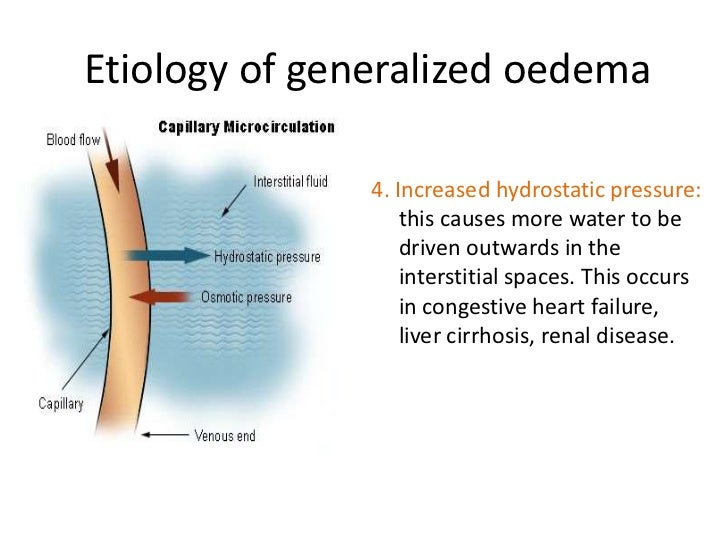 Etiology of generalized oedema

Capillary Microcirculation

Blood flow

Interstitial fluid

Hydrostatic pressure

Osmotic pressure

Capillary

Venous end

4. Increased hydrostatic pressure: this causes more water to be driven outwards in the interstitial spaces. This occurs in congestive heart failure, liver cirrhosis, renal disease.